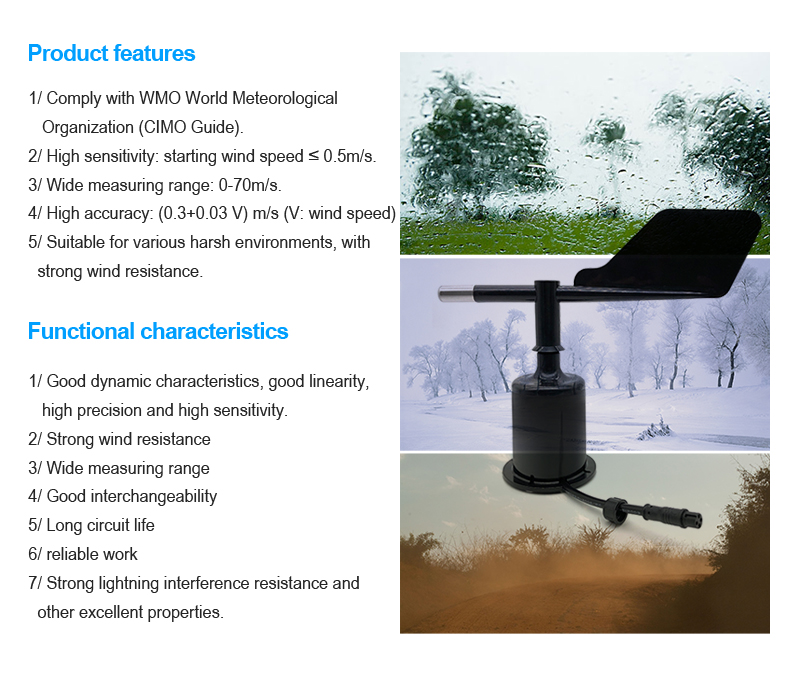 Product features

1/ Comply with WMO World Meteorological Organization (CIMO Guide).
2/ High sensitivity: starting wind speed ≤ 0.5m/s.
3/ Wide measuring range: 0-70m/s.
4/ High accuracy: (0.3+0.03 V) m/s (V: wind speed)
5/ Suitable for various harsh environments, with strong wind resistance.

Functional characteristics

1/ Good dynamic characteristics, good linearity, high precision and high sensitivity.
2/ Strong wind resistance
3/ Wide measuring range
4/ Good interchangeability
5/ Long circuit life
6/ reliable work
7/ Strong lightning interference resistance and other excellent properties.